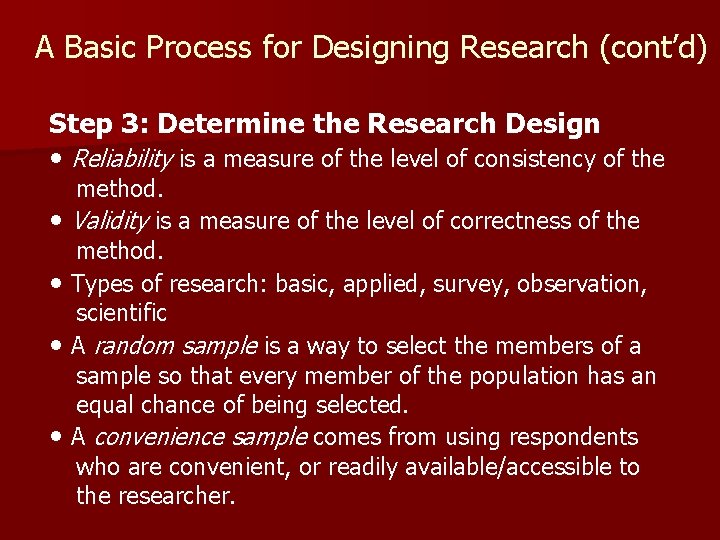 A Basic Process for Designing Research (cont'd)

Step 3: Determine the Research Design

• Reliability is a measure of the level of consistency of the method.

• Validity is a measure of the level of correctness of the method.

• Types of research: basic, applied, survey, observation, scientific

• A random sample is a way to select the members of a sample so that every member of the population has an equal chance of being selected.

• A convenience sample comes from using respondents who are convenient, or readily available/accessible to the researcher.